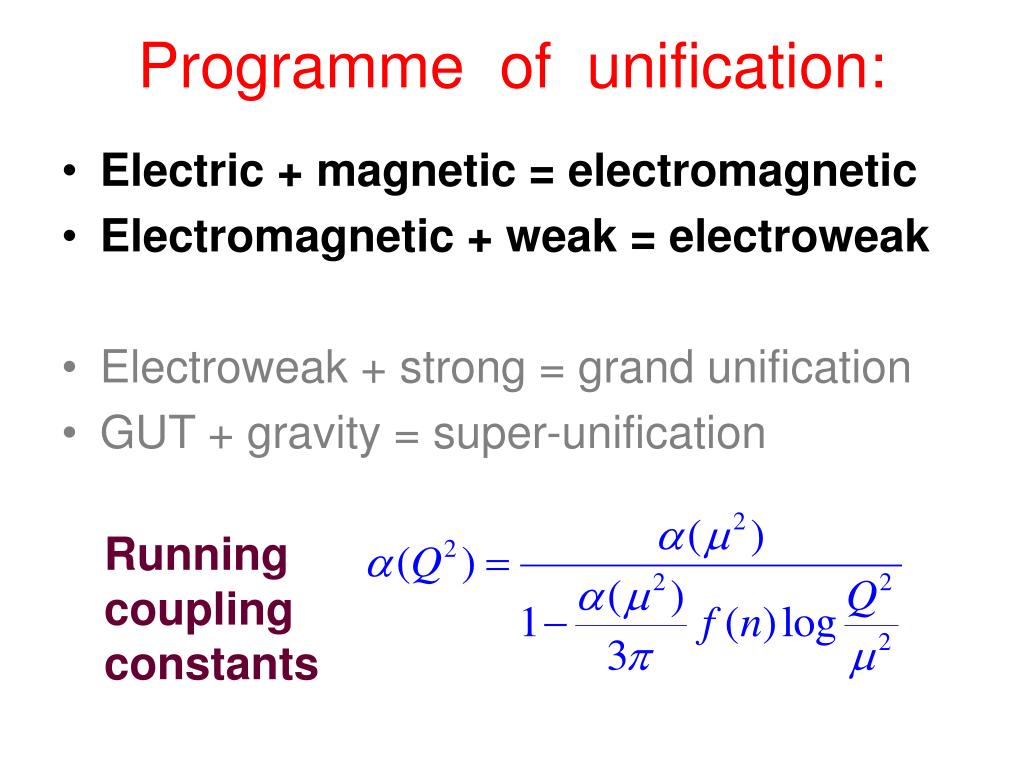 Programme of unification:

• Electric + magnetic = electromagnetic
• Electromagnetic + weak = electroweak

• Electroweak + strong = grand unification
• GUT + gravity = super-unification

Running coupling constants

$\alpha(Q^2) = \frac{\alpha(\mu^2)}{1 - \frac{\alpha(\mu^2)}{3\pi} f(n) \log \frac{Q^2}{\mu^2}}$